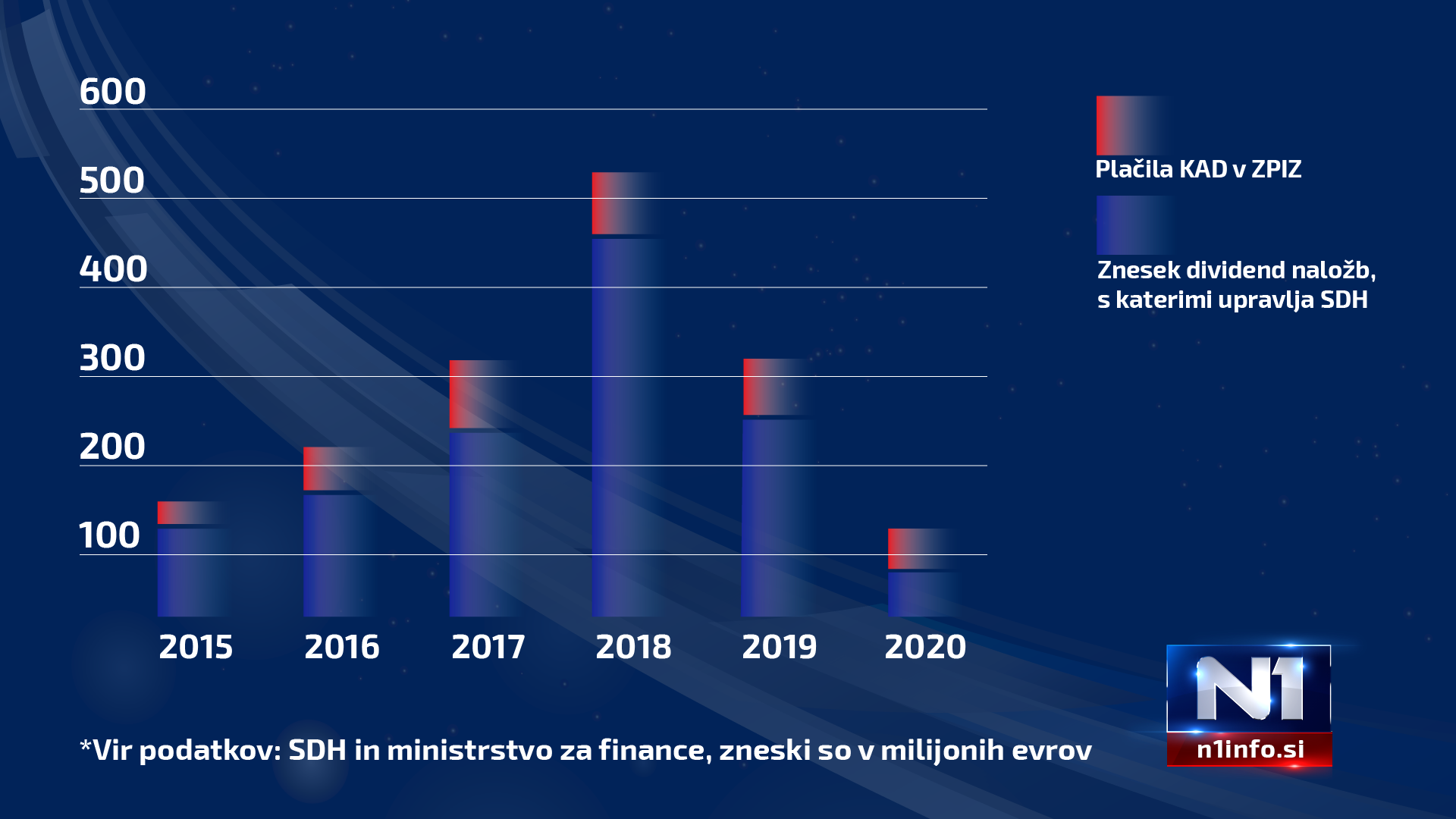 600
500
400
300
200
100

2015 2016 2017 2018 2019 2020

Plačila KAD v ZPIZ

Znesek dividend naložb, s katerimi upravlja SDH

*Vir podatkov: SDH in ministrstvo za finance, zneski so v milijonih evrov

N1
n1info.si